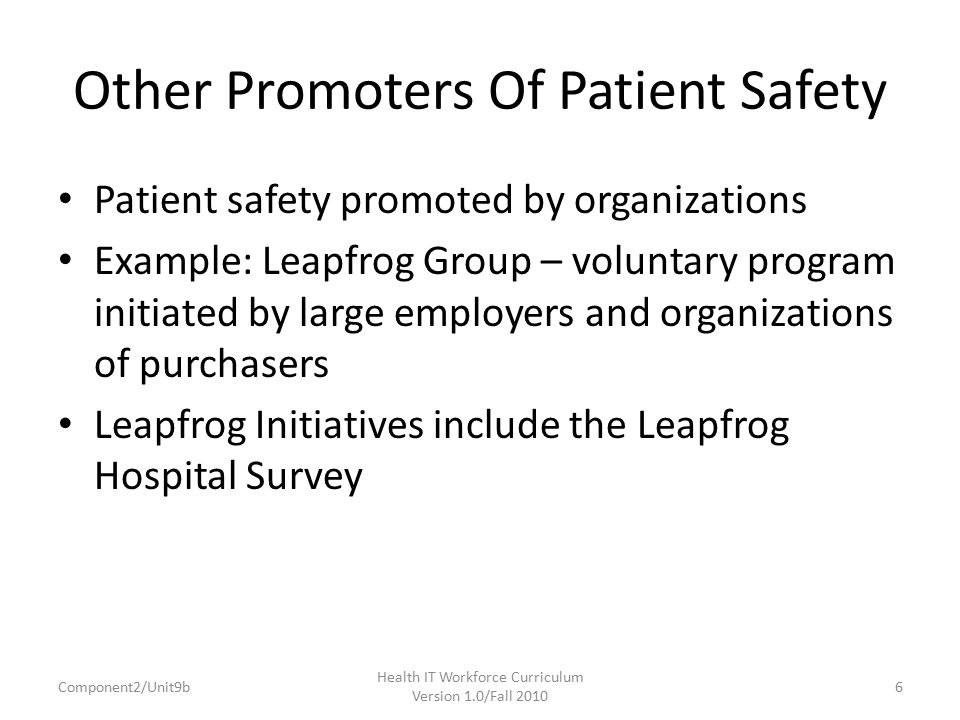 Other Promoters Of Patient Safety

• Patient safety promoted by organizations
• Example: Leapfrog Group – voluntary program initiated by large employers and organizations of purchasers
• Leapfrog Initiatives include the Leapfrog Hospital Survey

Component2/Unit9b

Health IT Workforce Curriculum
Version 1.0/Fall 2010

6